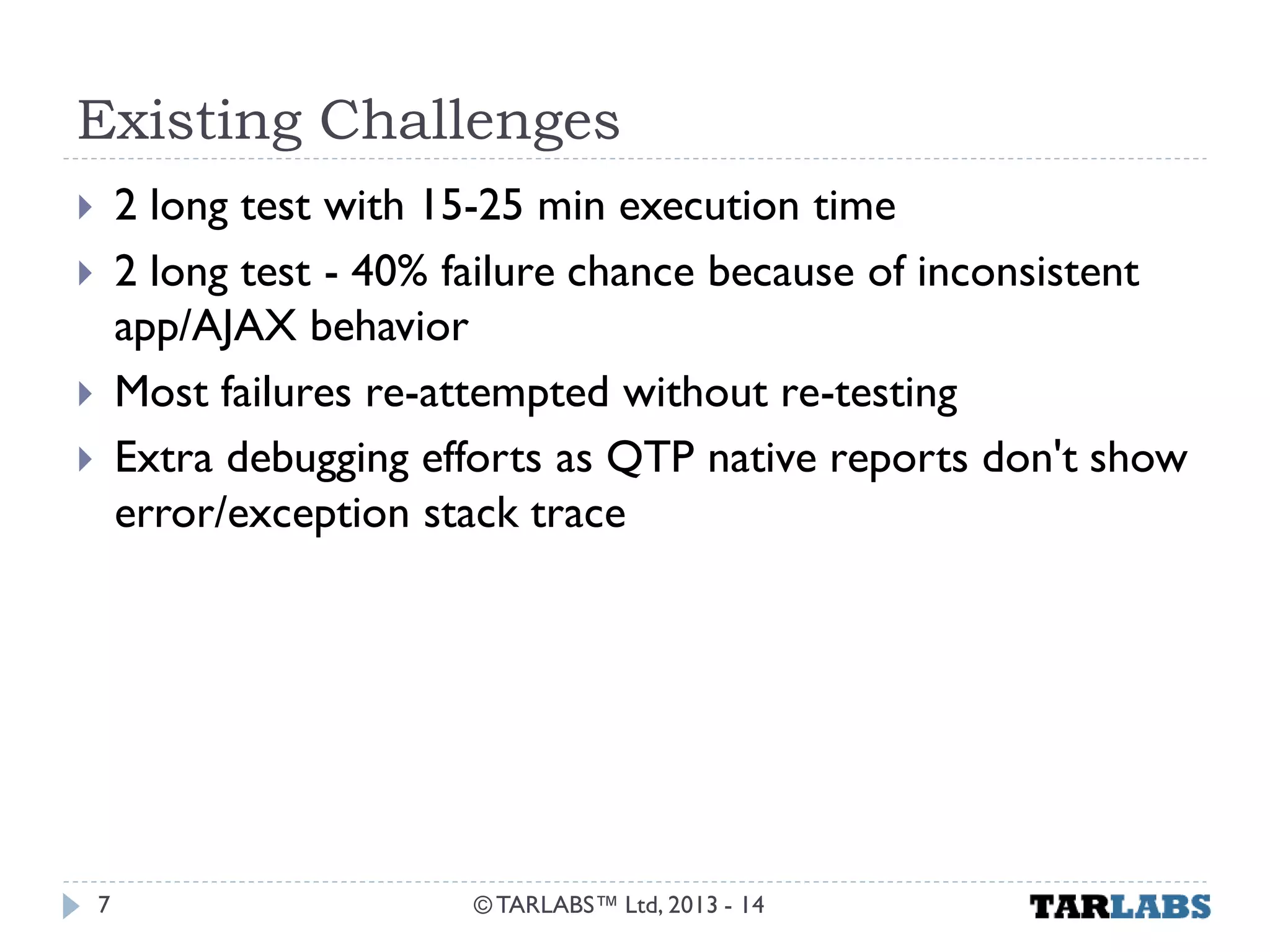 Existing Challenges

2 long test with 15-25 min execution time

2 long test - 40% failure chance because of inconsistent app/AJAX behavior

Most failures re-attempted without re-testing

Extra debugging efforts as QTP native reports don't show error/exception stack trace

7

© TARLABS™ Ltd, 2013 - 14

TARLABS